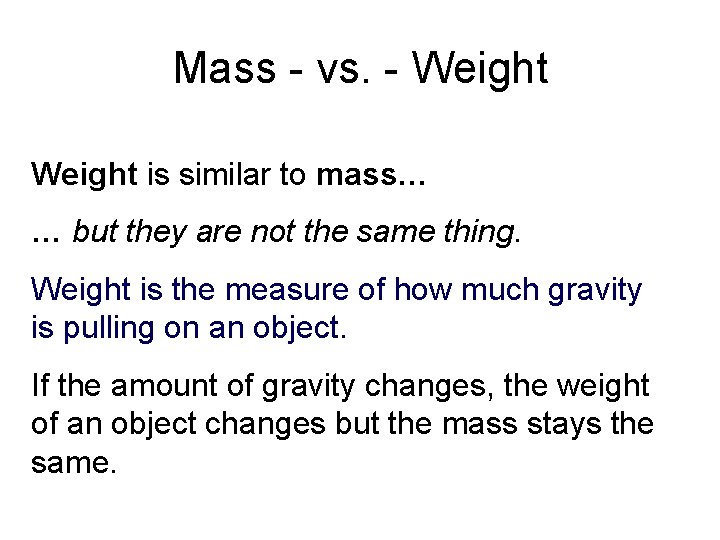 Mass - vs. - Weight

Weight is similar to mass…

… but they are not the same thing.

Weight is the measure of how much gravity is pulling on an object.

If the amount of gravity changes, the weight of an object changes but the mass stays the same.